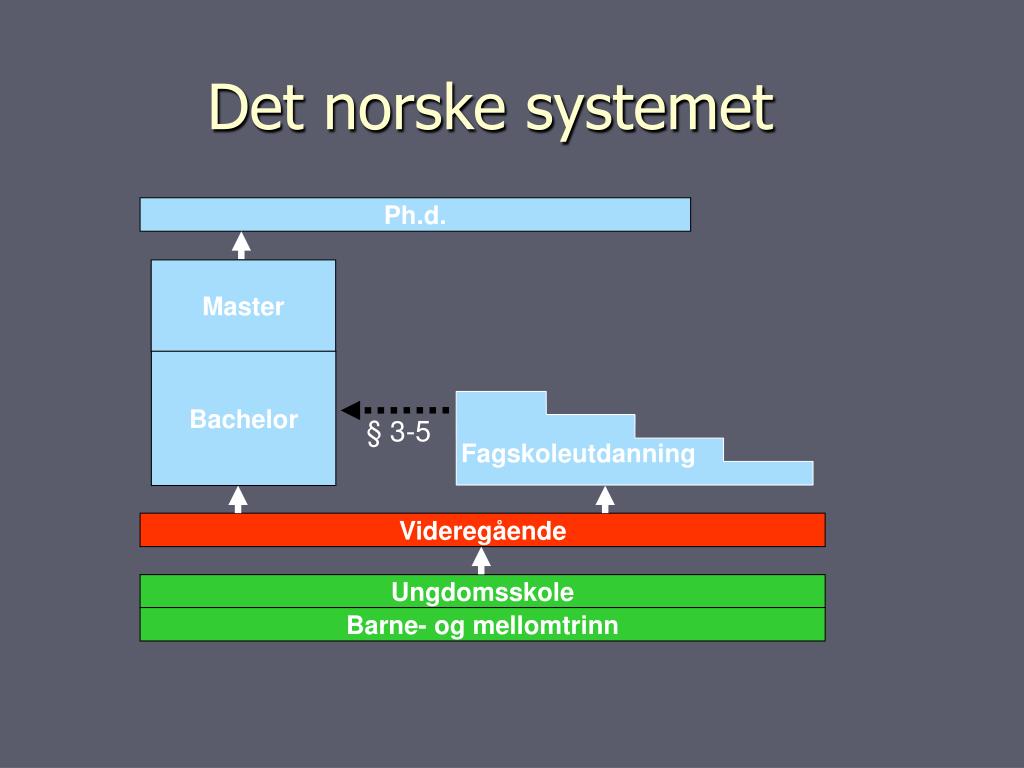 Det norske systemet

Ph.d.

Master

Bachelor

§ 3-5

Fagskoleutdanning

Videregående

Ungdomsskole

Barne- og mellomtrinn